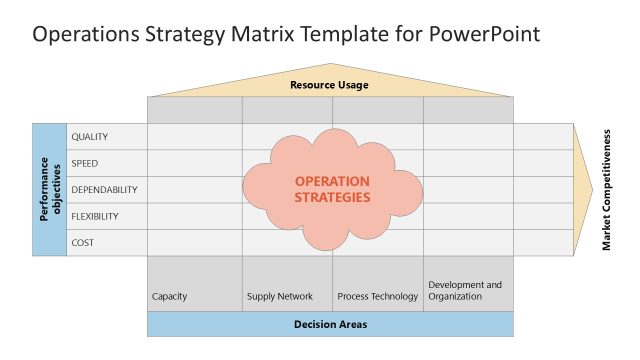 Operations Strategy Matrix Template for PowerPoint

Resource Usage

Performance objectives

QUALITY
SPEED
DEPENDABILITY
FLEXIBILITY
COST

OPERATION STRATEGIES

Market Competitiveness

Capacity
Supply Network
Process Technology
Development and Organization

Decision Areas